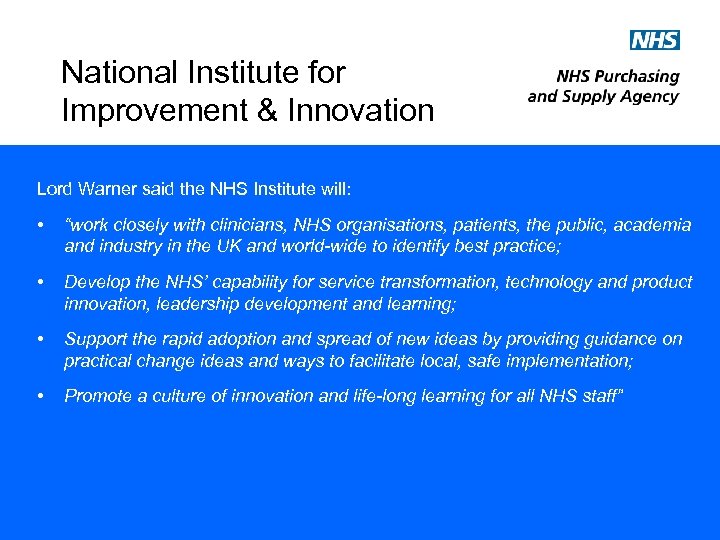 National Institute for Improvement & Innovation

NHS

NHS Purchasing and Supply Agency

Lord Warner said the NHS Institute will:

• "work closely with clinicians, NHS organisations, patients, the public, academia and industry in the UK and world-wide to identify best practice;

• Develop the NHS' capability for service transformation, technology and product innovation, leadership development and learning;

• Support the rapid adoption and spread of new ideas by providing guidance on practical change ideas and ways to facilitate local, safe implementation;

• Promote a culture of innovation and life-long learning for all NHS staff"